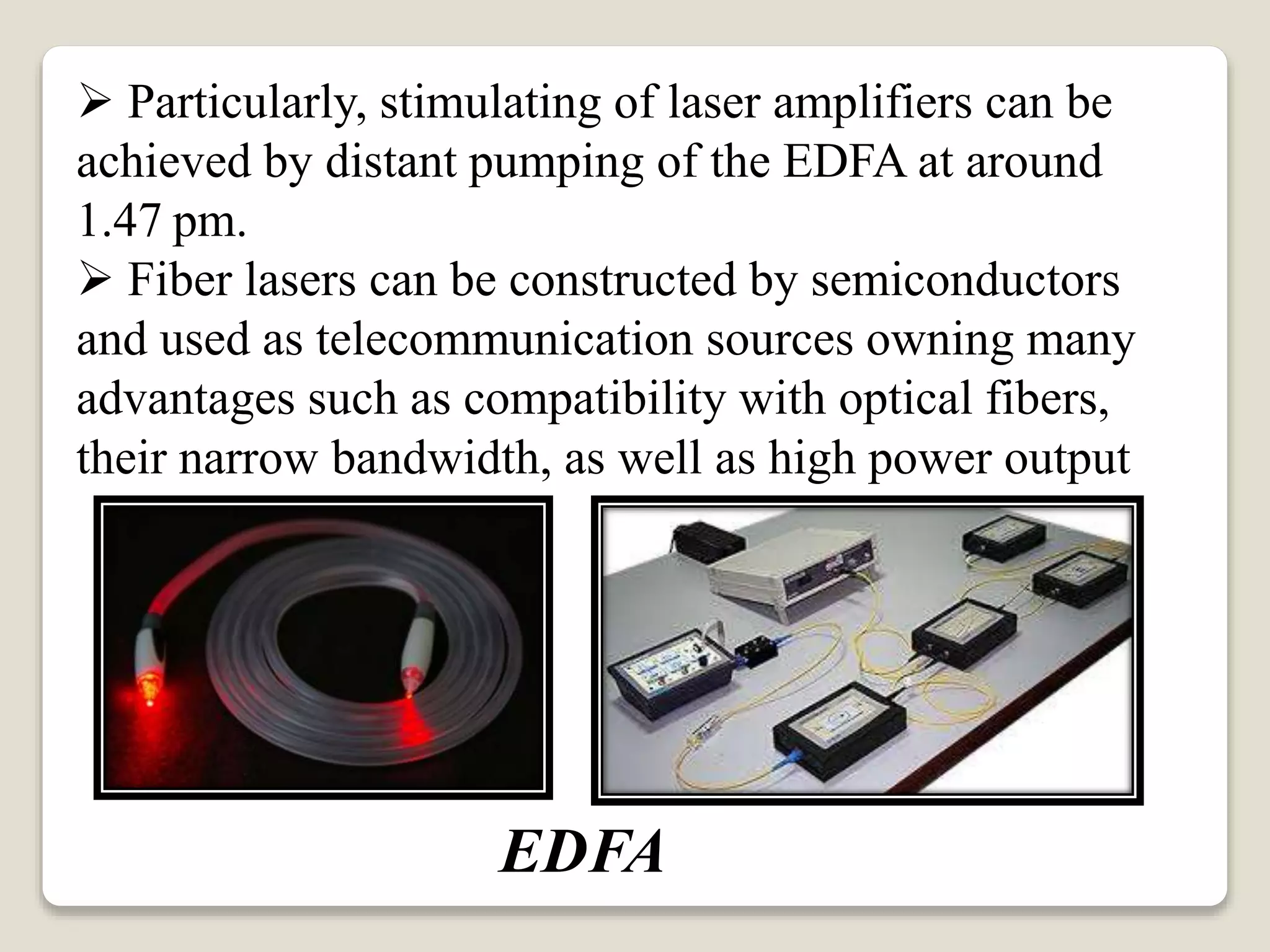 ➢ Particularly, stimulating of laser amplifiers can be achieved by distant pumping of the EDFA at around 1.47 pm.

➢ Fiber lasers can be constructed by semiconductors and used as telecommunication sources owning many advantages such as compatibility with optical fibers, their narrow bandwidth, as well as high power output

EDFA